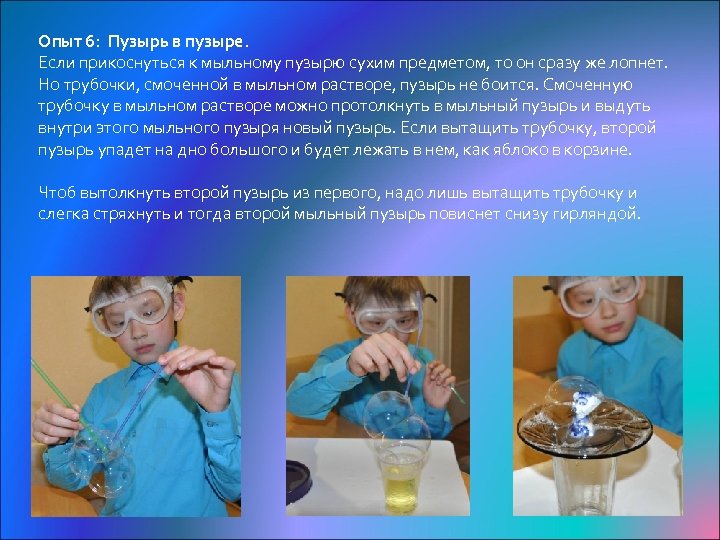 Опыт 6: Пузырь в пузыре.
Если прикоснуться к мыльному пузырю сухим предметом, то он сразу же лопнет. Но трубочки, смоченной в мыльном растворе, пузырь не боится. Смоченную трубочку в мыльном растворе можно протолкнуть в мыльный пузырь и выдуть внутри этого мыльного пузыря новый пузырь. Если вытащить трубочку, второй пузырь упадет на дно большого и будет лежать в нем, как яблоко в корзине.

Чтоб вытолкнуть второй пузырь из первого, надо лишь вытащить трубочку и слегка стряхнуть и тогда второй мыльный пузырь повиснет снизу гирляндой.